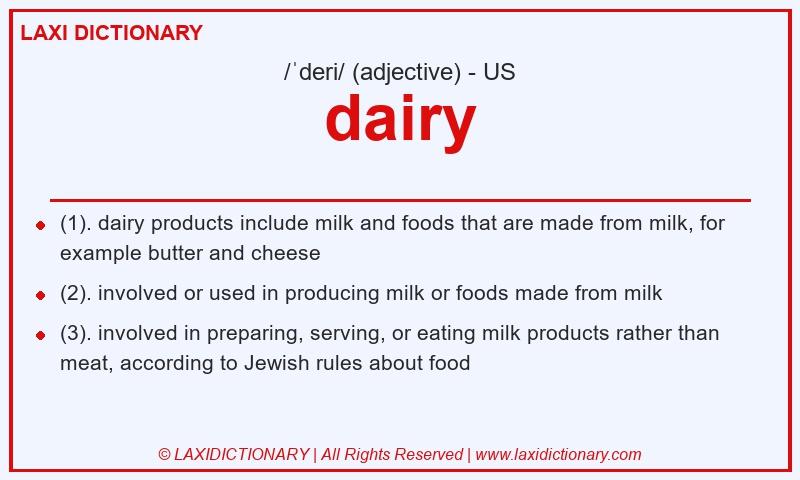 LAXI DICTIONARY

/ˈderi/ (adjective) - US

dairy

- (1). dairy products include milk and foods that are made from milk, for example butter and cheese
- (2). involved or used in producing milk or foods made from milk
- (3). involved in preparing, serving, or eating milk products rather than meat, according to Jewish rules about food

© LAXIDICTIONARY | All Rights Reserved | www.laxidictionary.com